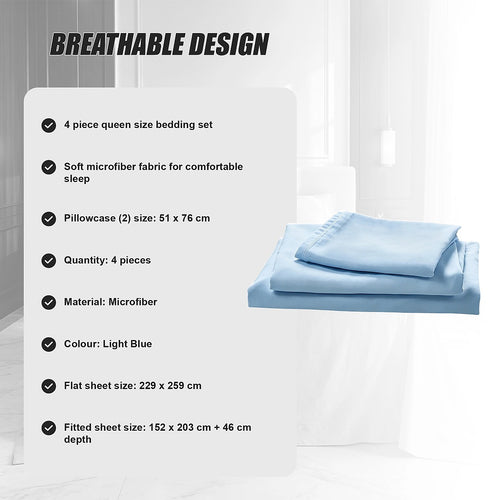 BREATHABLE DESIGN

4 piece queen size bedding set

Soft microfiber fabric for comfortable sleep

Pillowcase (2) size: 51 x 76 cm

Quantity: 4 pieces

Material: Microfiber

Colour: Light Blue

Flat sheet size: 229 x 259 cm

Fitted sheet size: 152 x 203 cm + 46 cm depth